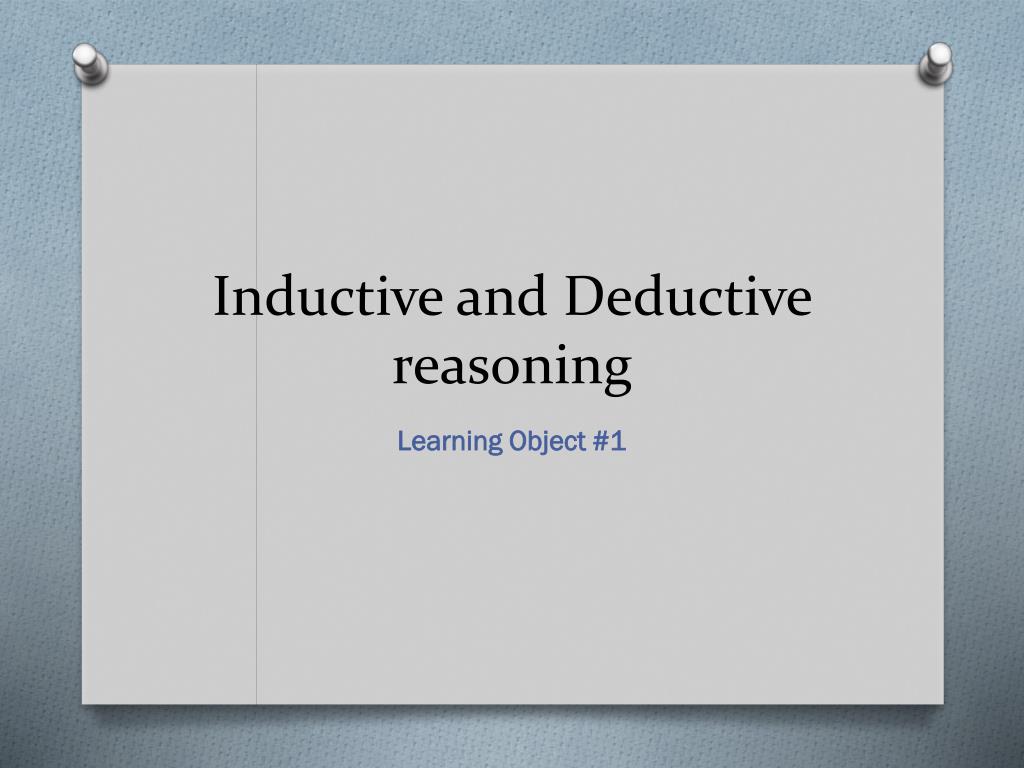 Inductive and Deductive reasoning

Learning Object #1